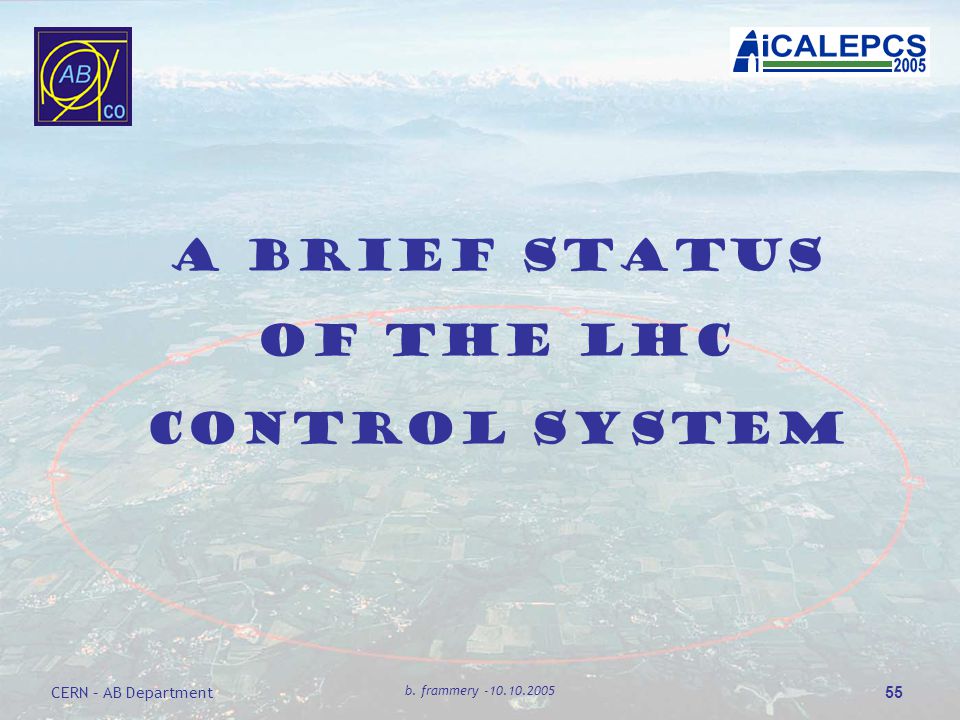 AB
CO

iCALEPCS
2005

A BRIEF STATUS
OF THE LHC
CONTROL SYSTEM

CERN - AB Department

b. frammery -10.10.2005

55